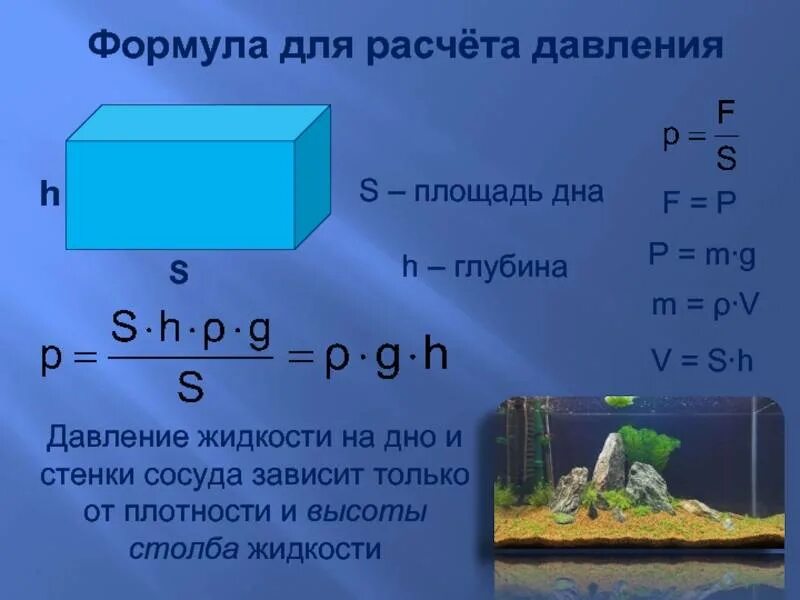 Формула для расчёта давления

h

S

S – площадь дна

h – глубина

$p = \frac{F}{S}$

F = P

P = m·g

m = ρ·V

V = S·h

$p = \frac{S \cdot h \cdot \rho \cdot g}{S} = \rho \cdot g \cdot h$

Давление жидкости на дно и стенки сосуда зависит только от плотности и высоты столба жидкости